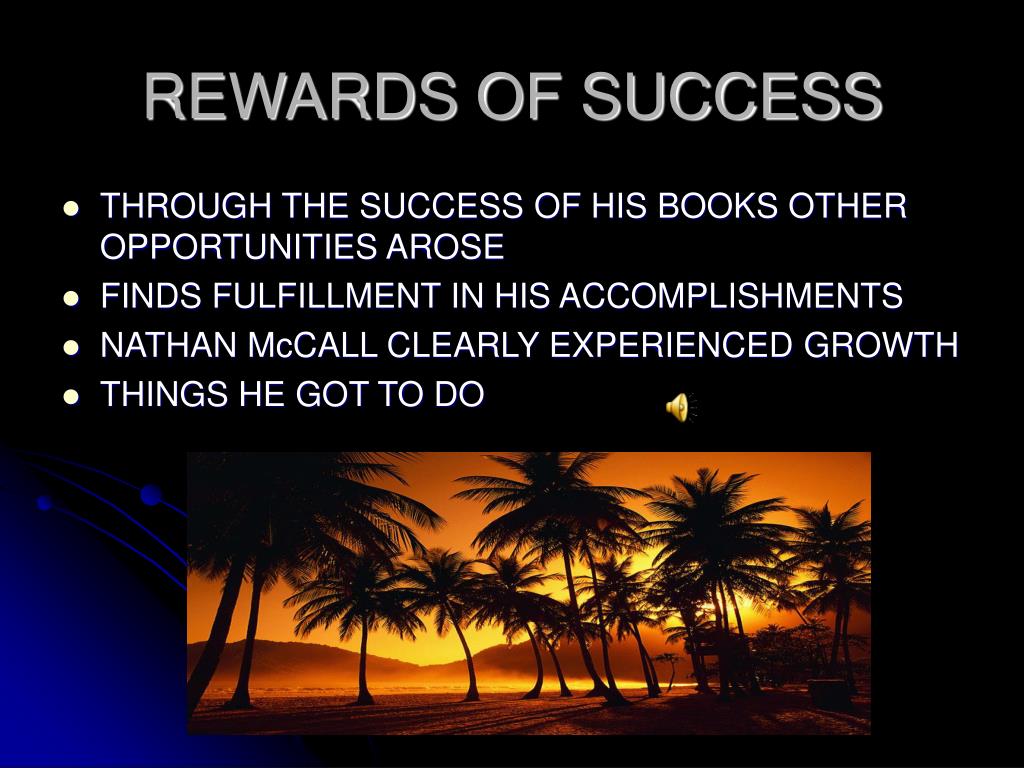 REWARDS OF SUCCESS

- THROUGH THE SUCCESS OF HIS BOOKS OTHER OPPORTUNITIES AROSE
- FINDS FULFILLMENT IN HIS ACCOMPLISHMENTS
- NATHAN McCALL CLEARLY EXPERIENCED GROWTH
- THINGS HE GOT TO DO